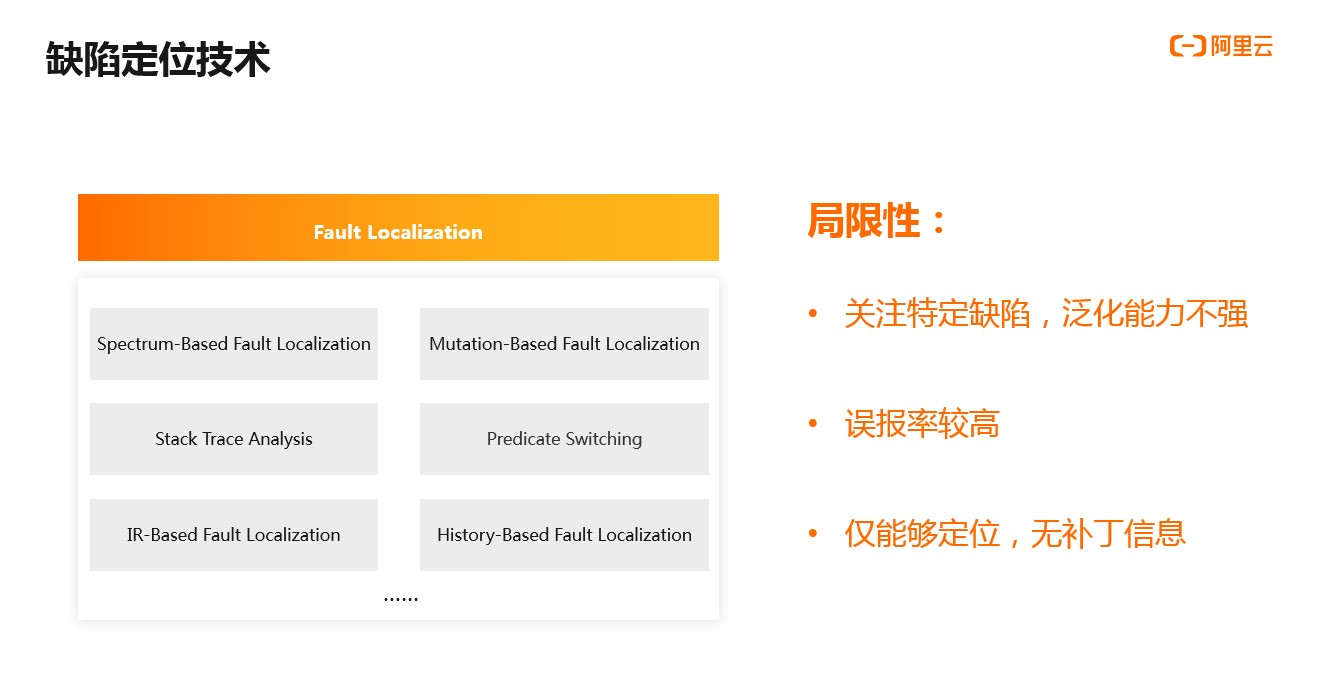 缺陷定位技术

阿里云

Fault Localization

Spectrum-Based Fault Localization

Mutation-Based Fault Localization

Stack Trace Analysis

Predicate Switching

IR-Based Fault Localization

History-Based Fault Localization

......

局限性：

• 关注特定缺陷，泛化能力不强

• 误报率较高

• 仅能够定位，无补丁信息